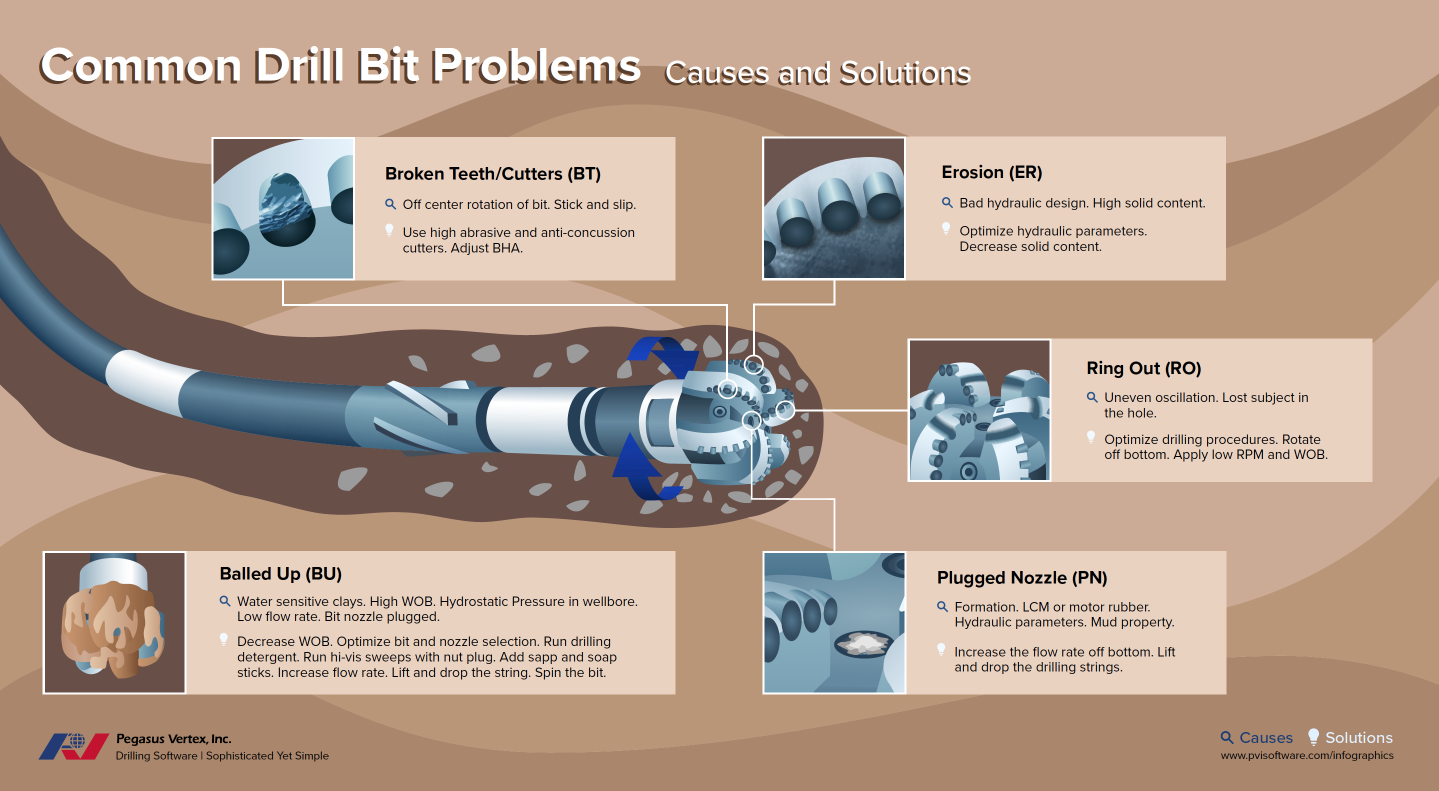 Common Drill Bit Problems Causes and Solutions

Broken Teeth/Cutters (BT)

Off center rotation of bit. Stick and slip.

Use high abrasive and anti-concussion cutters. Adjust BHA.

Erosion (ER)

Bad hydraulic design. High solid content.

Optimize hydraulic parameters. Decrease solid content.

Ring Out (RO)

Uneven oscillation. Lost subject in the hole.

Optimize drilling procedures. Rotate off bottom. Apply low RPM and WOB.

Balled Up (BU)

Water sensitive clays. High WOB. Hydrostatic Pressure in wellbore. Low flow rate. Bit nozzle plugged.

Decrease WOB. Optimize bit and nozzle selection. Run drilling detergent. Run hi-vis sweeps with nut plug. Add sapp and soap sticks. Increase flow rate. Lift and drop the string. Spin the bit.

Plugged Nozzle (PN)

Formation. LCM or motor rubber. Hydraulic parameters. Mud property.

Increase the flow rate off bottom. Lift and drop the drilling strings.

Pegasus Vertex, Inc.
Drilling Software | Sophisticated Yet Simple

Causes Solutions
www.pvisoftware.com/infographics